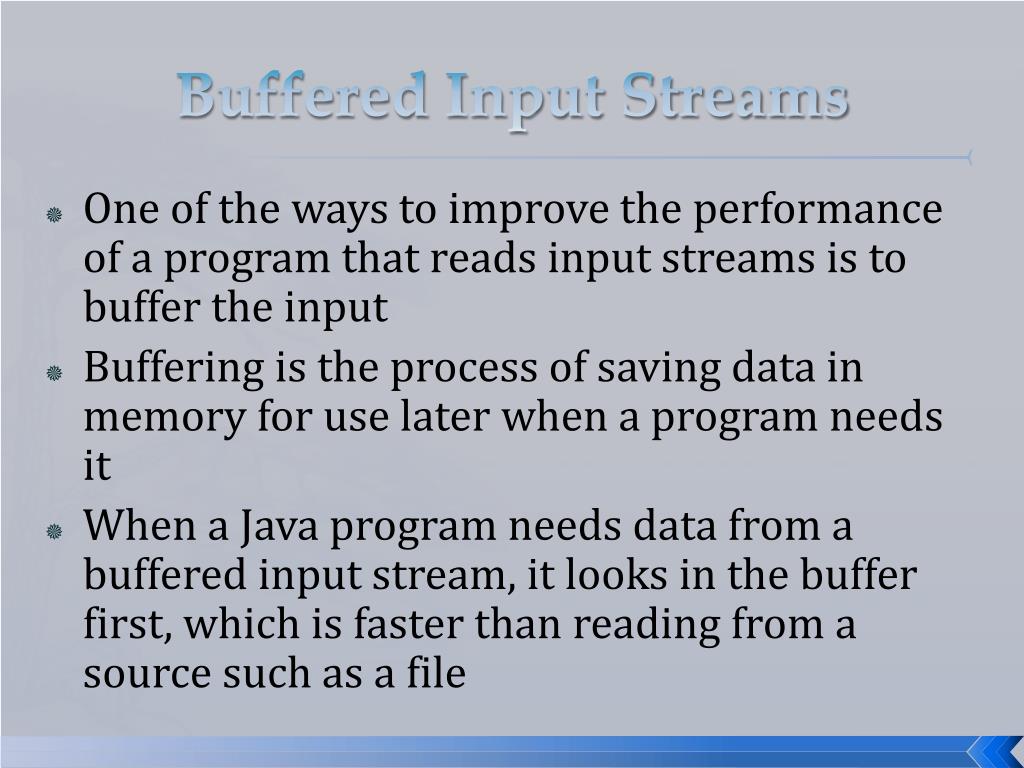 Buffered Input Streams

One of the ways to improve the performance of a program that reads input streams is to buffer the input

Buffering is the process of saving data in memory for use later when a program needs it

When a Java program needs data from a buffered input stream, it looks in the buffer first, which is faster than reading from a source such as a file